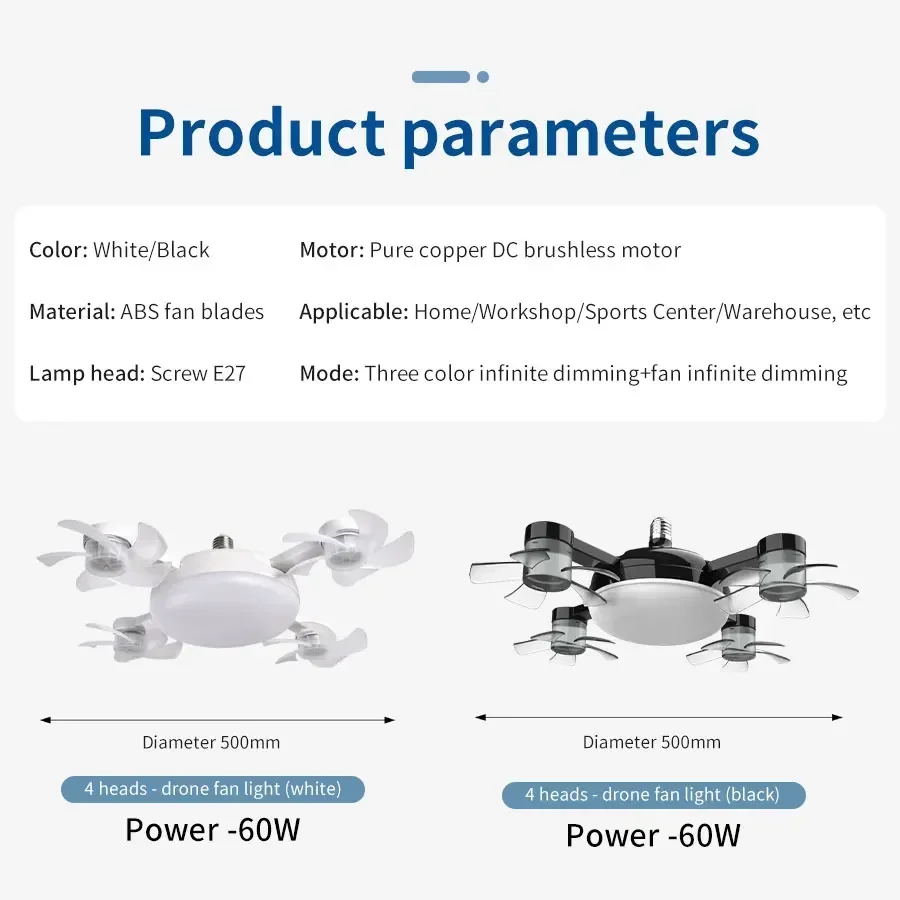 Product parameters

Color: White/Black

Material: ABS fan blades

Lamp head: Screw E27

Motor: Pure copper DC brushless motor

Applicable: Home/Workshop/Sports Center/Warehouse, etc

Mode: Three color infinite dimming+fan infinite dimming

Diameter 500mm

4 heads - drone fan light (white)

Power -60W

Diameter 500mm

4 heads - drone fan light (black)

Power -60W